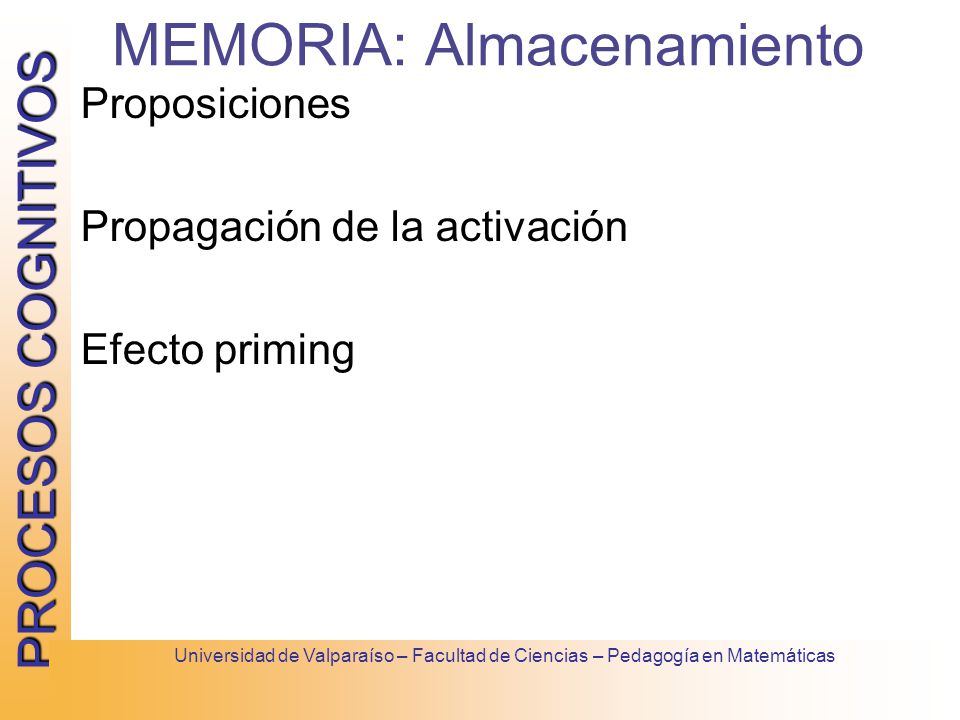 PROCESOS COGNITIVOS

MEMORIA: Almacenamiento

Proposiciones

Propagación de la activación

Efecto priming

Universidad de Valparaíso – Facultad de Ciencias – Pedagogía en Matemáticas